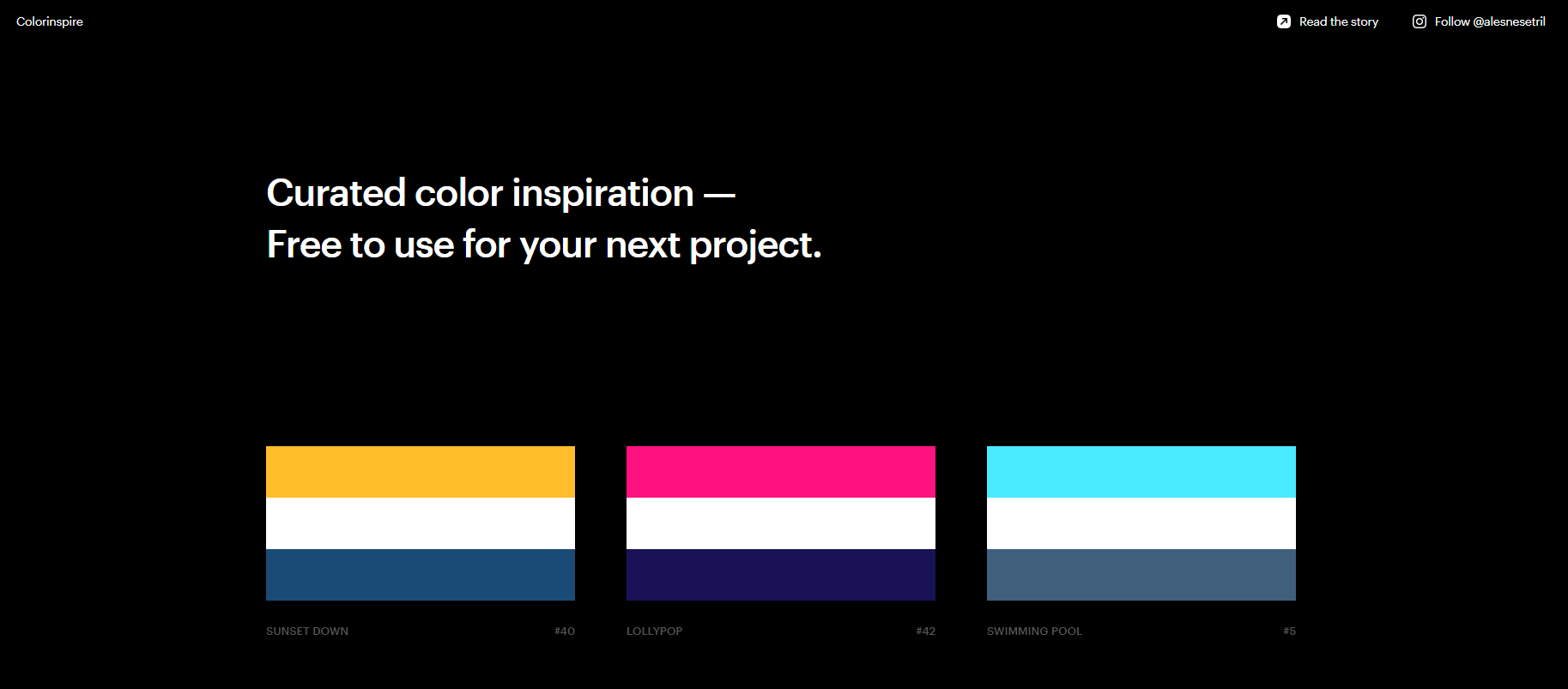 Colorinspire

Read the story

Follow @alesnesetril

Curated color inspiration —
Free to use for your next project.

SUNSET DOWN #40

LOLLYPOP #42

SWIMMING POOL #5